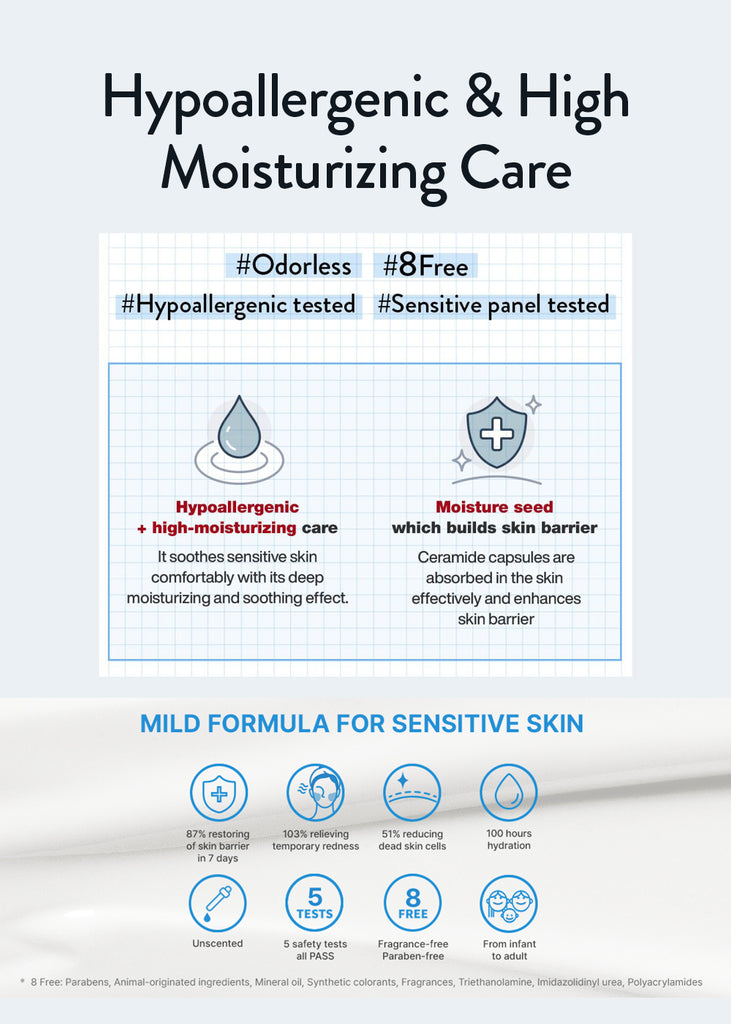 Hypoallergenic & High Moisturizing Care

#Odorless #8Free
#Hypoallergenic tested #Sensitive panel tested

Hypoallergenic + high-moisturizing care
It soothes sensitive skin comfortably with its deep moisturizing and soothing effect.

Moisture seed which builds skin barrier
Ceramide capsules are absorbed in the skin effectively and enhances skin barrier

MILD FORMULA FOR SENSITIVE SKIN

87% restoring of skin barrier in 7 days

103% relieving temporary redness

51% reducing dead skin cells

100 hours hydration

Unscented

5 TESTS
5 safety tests all PASS

8 FREE
Fragrance-free Paraben-free

From infant to adult

* 8 Free: Parabens, Animal-originated ingredients, Mineral oil, Synthetic colorants, Fragrances, Triethanolamine, Imidazolidinyl urea, Polyacrylamides